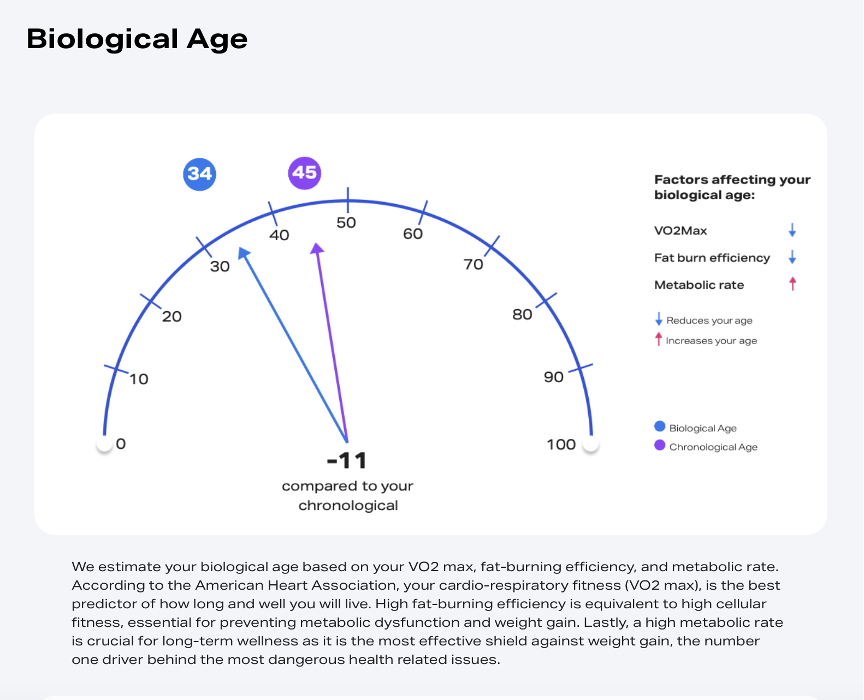 Biological Age

34

45

0
10
20
30
40
50
60
70
80
90
100

-11
compared to your chronological

Factors affecting your biological age:

VO2Max ↓
Fat burn efficiency ↓
Metabolic rate ↑

↓ Reduces your age
↑ Increases your age

Biological Age
Chronological Age

We estimate your biological age based on your VO2 max, fat-burning efficiency, and metabolic rate. According to the American Heart Association, your cardio-respiratory fitness (VO2 max), is the best predictor of how long and well you will live. High fat-burning efficiency is equivalent to high cellular fitness, essential for preventing metabolic dysfunction and weight gain. Lastly, a high metabolic rate is crucial for long-term wellness as it is the most effective shield against weight gain, the number one driver behind the most dangerous health related issues.